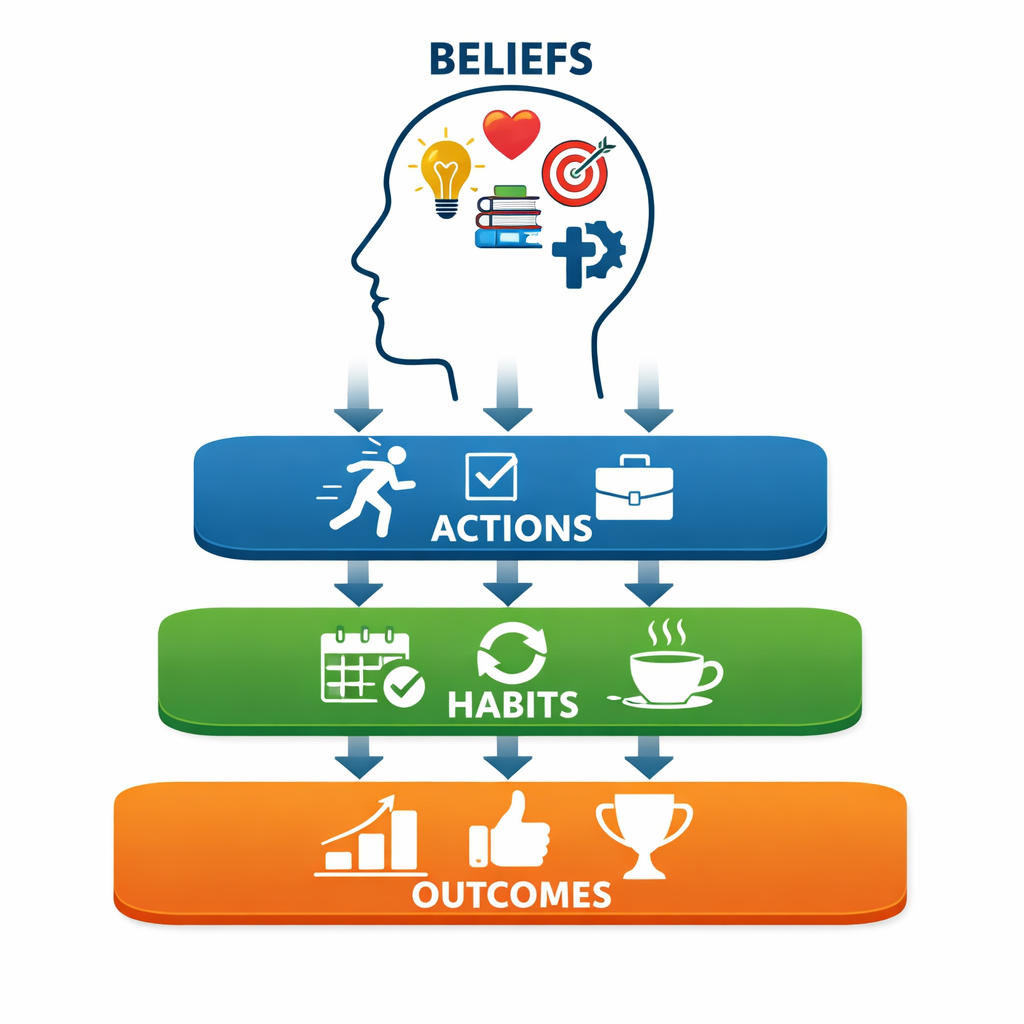 BELIEFS

ACTIONS

HABITS

OUTCOMES